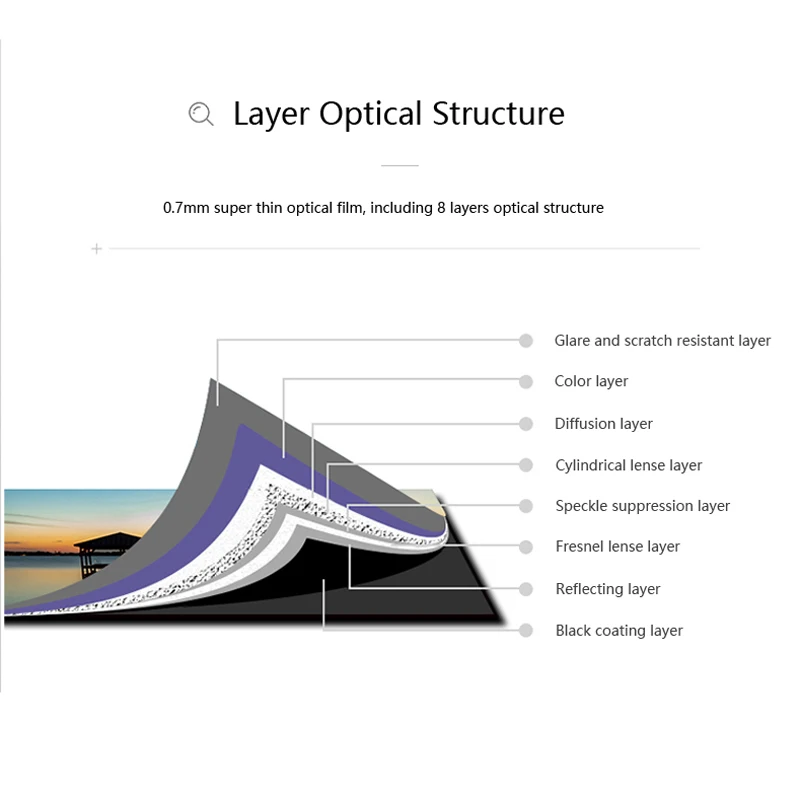 Layer Optical Structure

0.7mm super thin optical film, including 8 layers optical structure

Glare and scratch resistant layer

Color layer

Diffusion layer

Cylindrical lense layer

Speckle suppression layer

Fresnel lense layer

Reflecting layer

Black coating layer